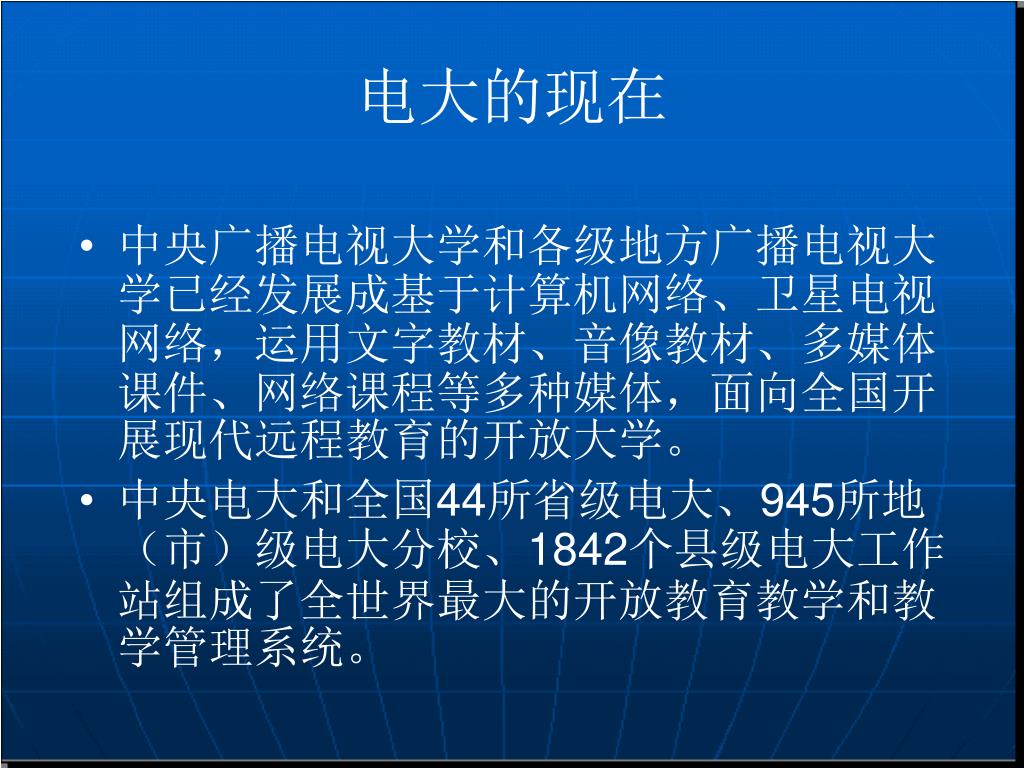 电大的现在

• 中央广播电视大学和各级地方广播电视大学已经发展成基于计算机网络、卫星电视网络，运用文字教材、音像教材、多媒体课件、网络课程等多种媒体，面向全国开展现代远程教育的开放大学。

• 中央电大和全国44所省级电大、945所地（市）级电大分校、1842个县级电大工作站组成了全世界最大的开放教育教学和教学管理系统。